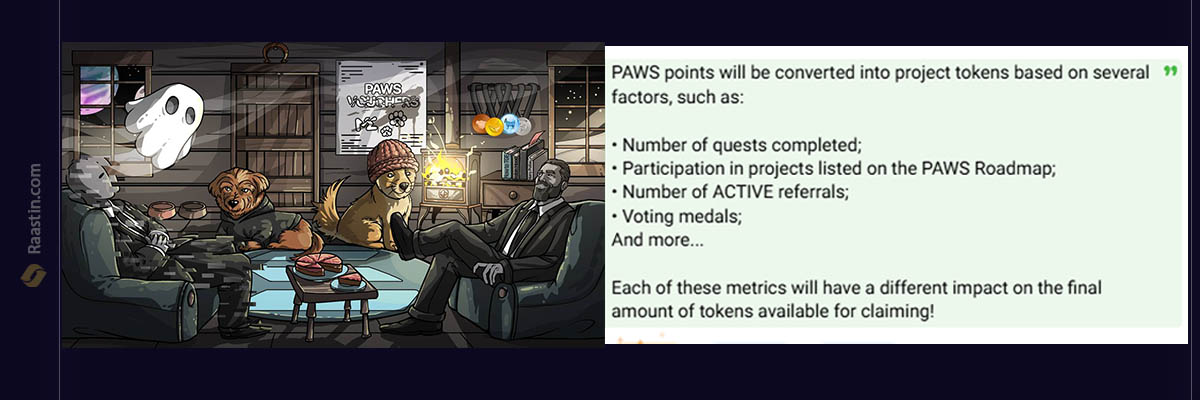 Raastin.com

PAWS
VOUCHERS

PAWS points will be converted into project tokens based on several factors, such as:

• Number of quests completed;
• Participation in projects listed on the PAWS Roadmap;
• Number of ACTIVE referrals;
• Voting medals;
And more...

Each of these metrics will have a different impact on the final amount of tokens available for claiming!